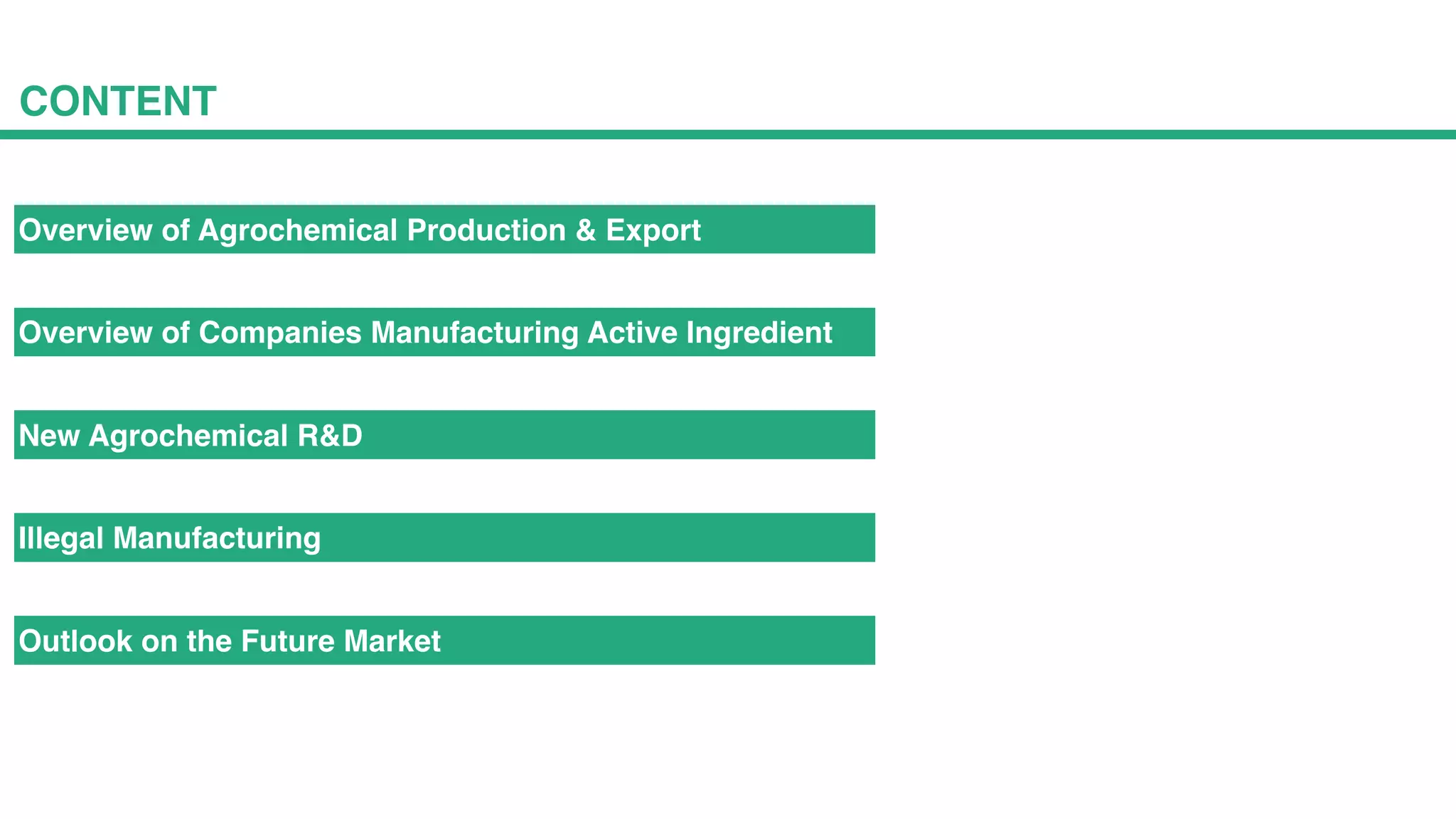 CONTENT

Overview of Agrochemical Production & Export

Overview of Companies Manufacturing Active Ingredient

New Agrochemical R&D

Illegal Manufacturing

Outlook on the Future Market